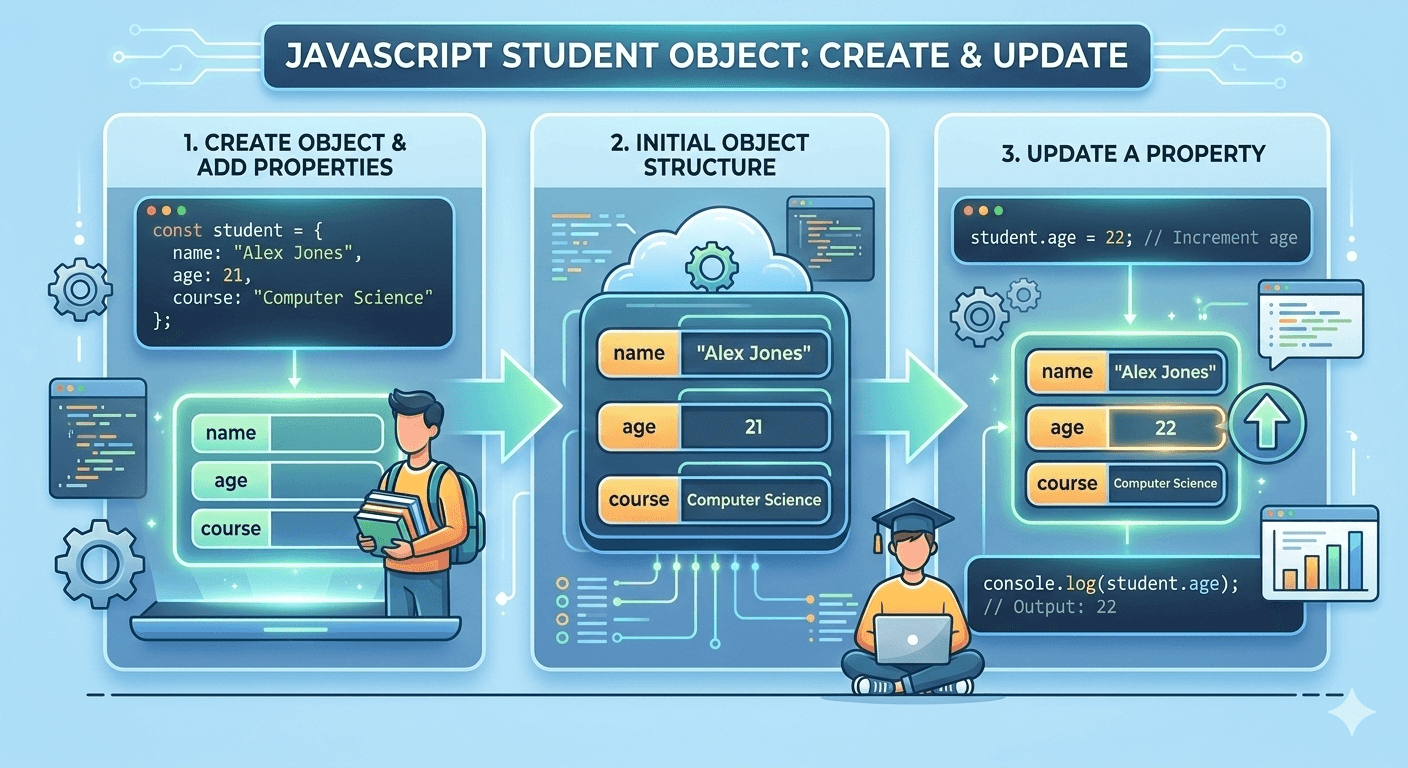 JAVASCRIPT STUDENT OBJECT: CREATE & UPDATE

1. CREATE OBJECT & ADD PROPERTIES

const student = {
  name: "Alex Jones",
  age: 21,
  course: "Computer Science"
};

name
age
course

2. INITIAL OBJECT STRUCTURE

name "Alex Jones"
age 21
course Computer Science

3. UPDATE A PROPERTY

student.age = 22; // Increment age

name "Alex Jones"
age 22
course Computer Science

console.log(student.age);
// Output: 22